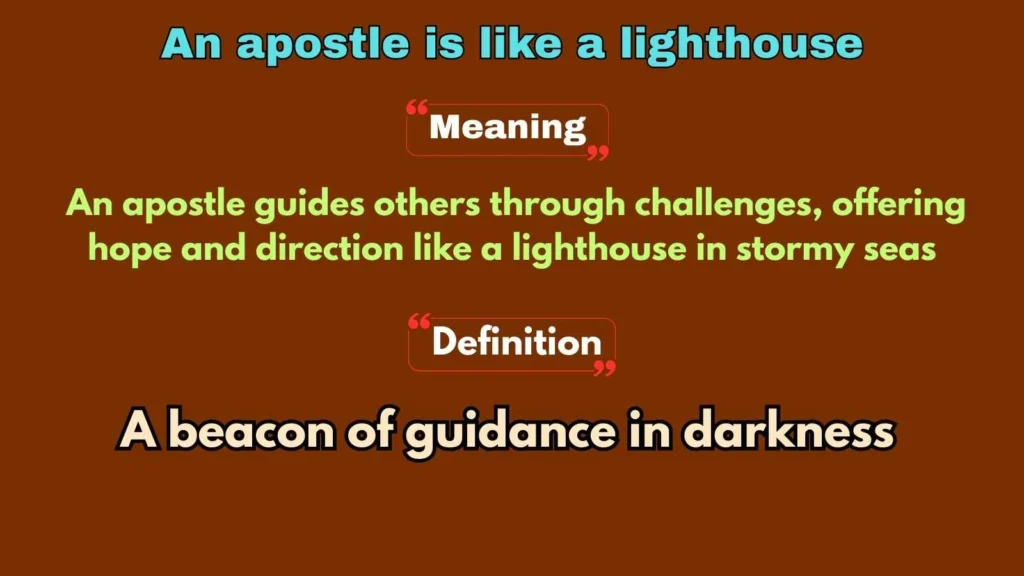 An apostle is like a lighthouse

“Meaning”

An apostle guides others through challenges, offering hope and direction like a lighthouse in stormy seas

“Definition”

A beacon of guidance in darkness